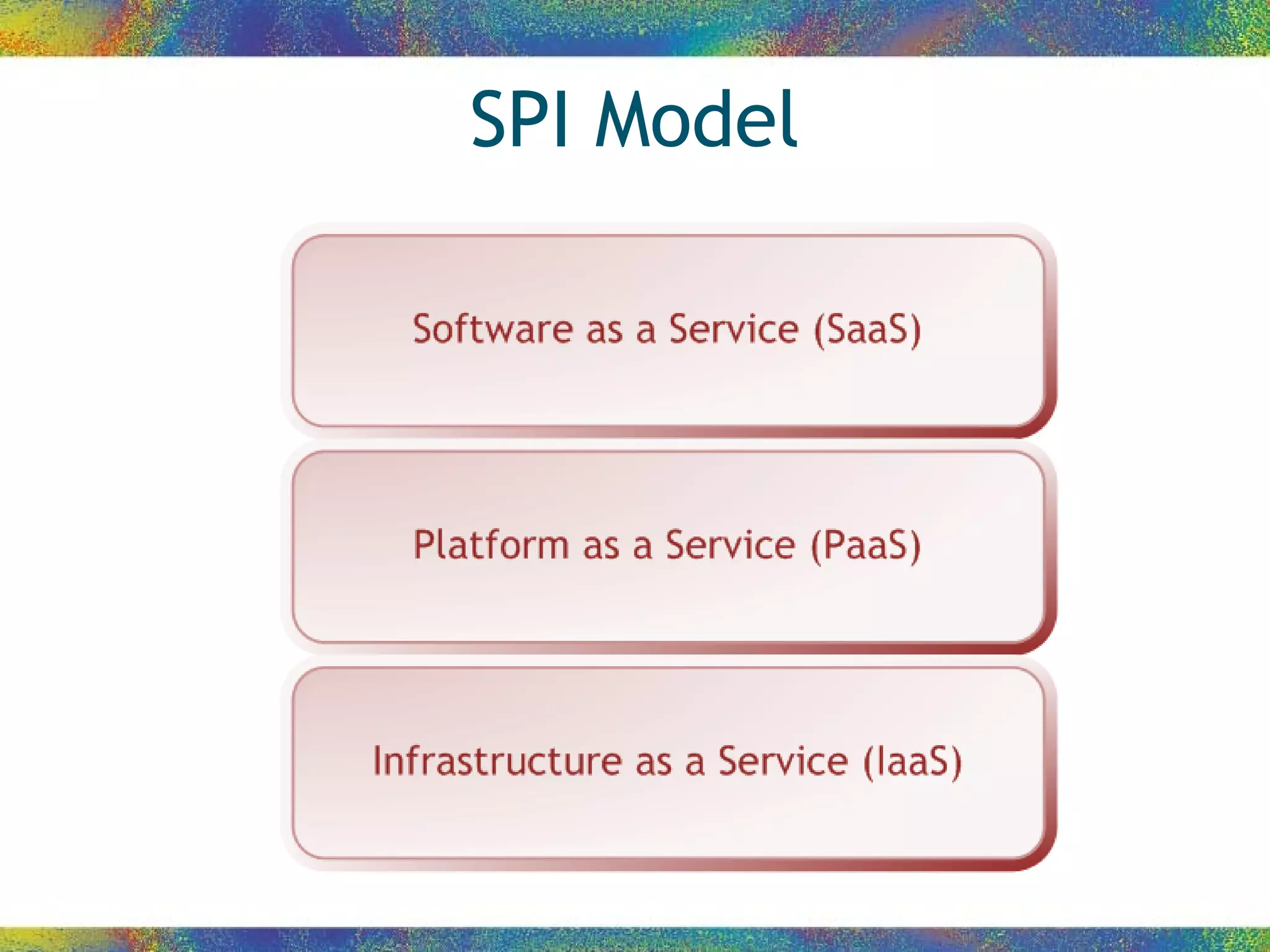 SPI Model

Software as a Service (SaaS)

Platform as a Service (PaaS)

Infrastructure as a Service (IaaS)